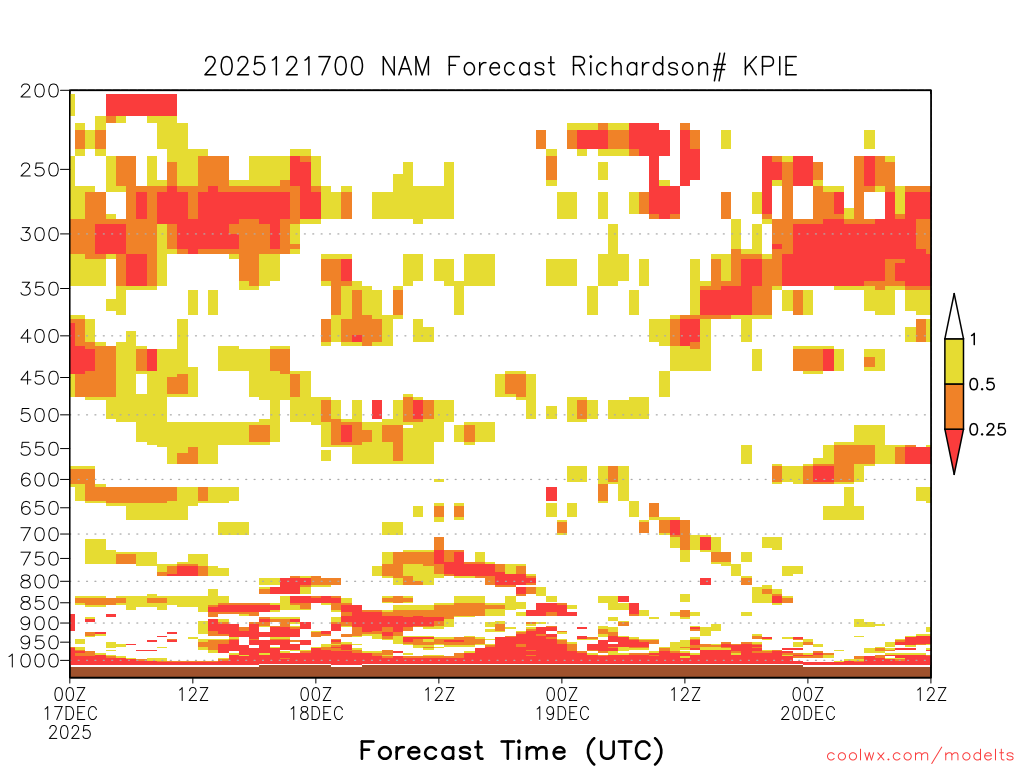 2025121700 NAM Forecast Richardson# KPIE

200
250
300
350
400
450
500
550
600
650
700
750
800
850
900
950
1000

1
0.5
0.25

00Z 17DEC 2025
12Z
00Z 18DEC
12Z
00Z 19DEC
12Z
00Z 20DEC
12Z

Forecast Time (UTC)

coolwx.com/modelts